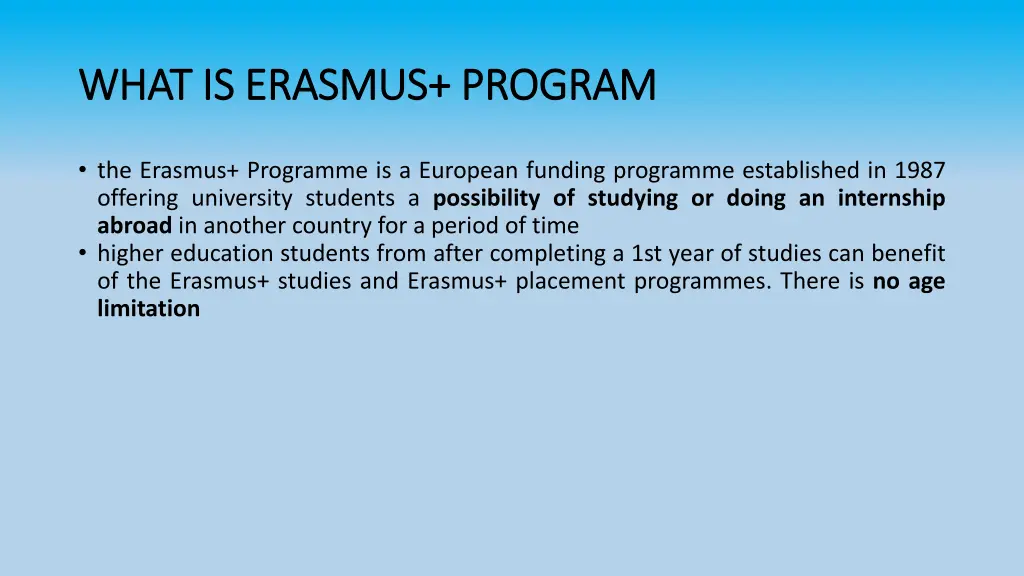 WHAT IS ERASMUS+ PROGRAM

• the Erasmus+ Programme is a European funding programme established in 1987 offering university students a possibility of studying or doing an internship abroad in another country for a period of time
• higher education students from after completing a 1st year of studies can benefit of the Erasmus+ studies and Erasmus+ placement programmes. There is no age limitation